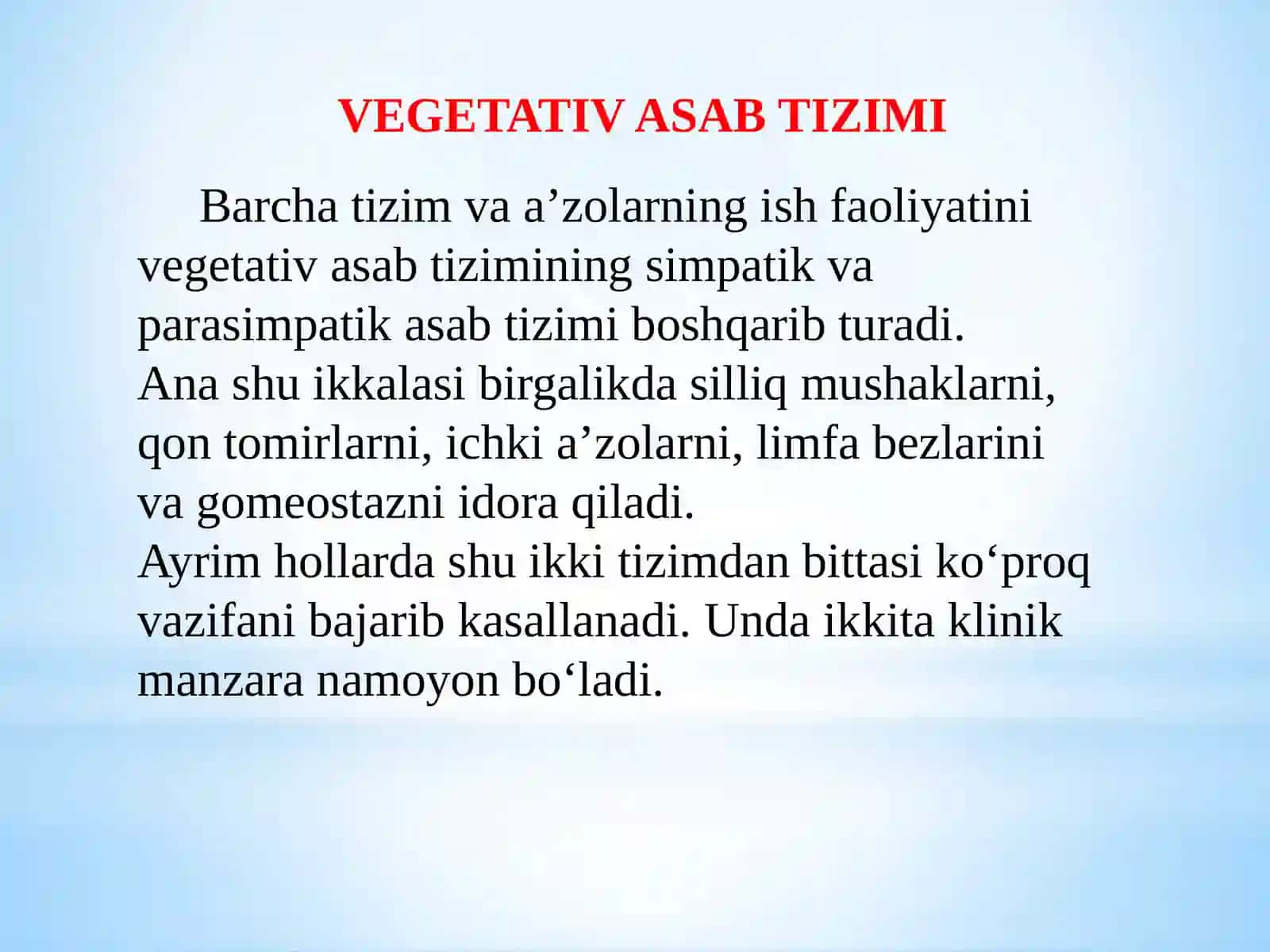 VEGETATIV ASAB TIZIMI

Barcha tizim va a’zolarning ish faoliyatini vegetativ asab tizimining simpatik va parasimpatik asab tizimi boshqarib turadi.
Ana shu ikkalasi birgalikda silliq mushaklarni, qon tomirlarni, ichki a’zolarni, limfa bezlarini va gomeostazni idora qiladi.
Ayrim hollarda shu ikki tizimdan bittasi ko‘proq vazifani bajarib kasallanadi. Unda ikkita klinik manzara namoyon bo‘ladi.